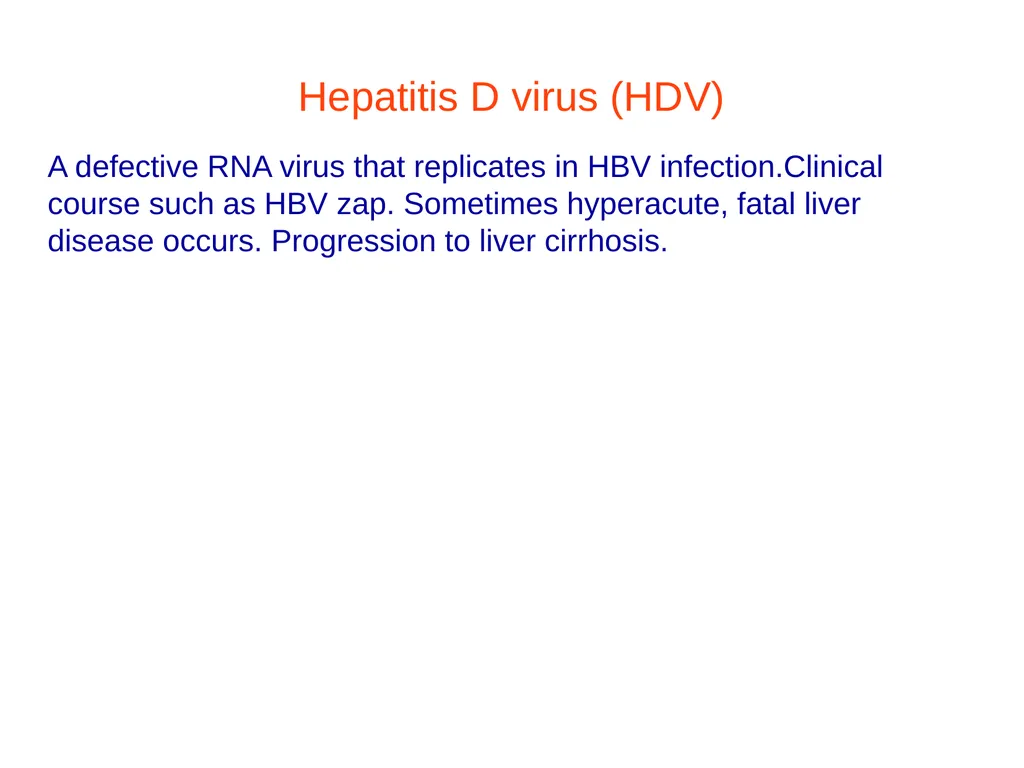 Hepatitis D virus (HDV)

A defective RNA virus that replicates in HBV infection.Clinical course such as HBV zap. Sometimes hyperacute, fatal liver disease occurs. Progression to liver cirrhosis.